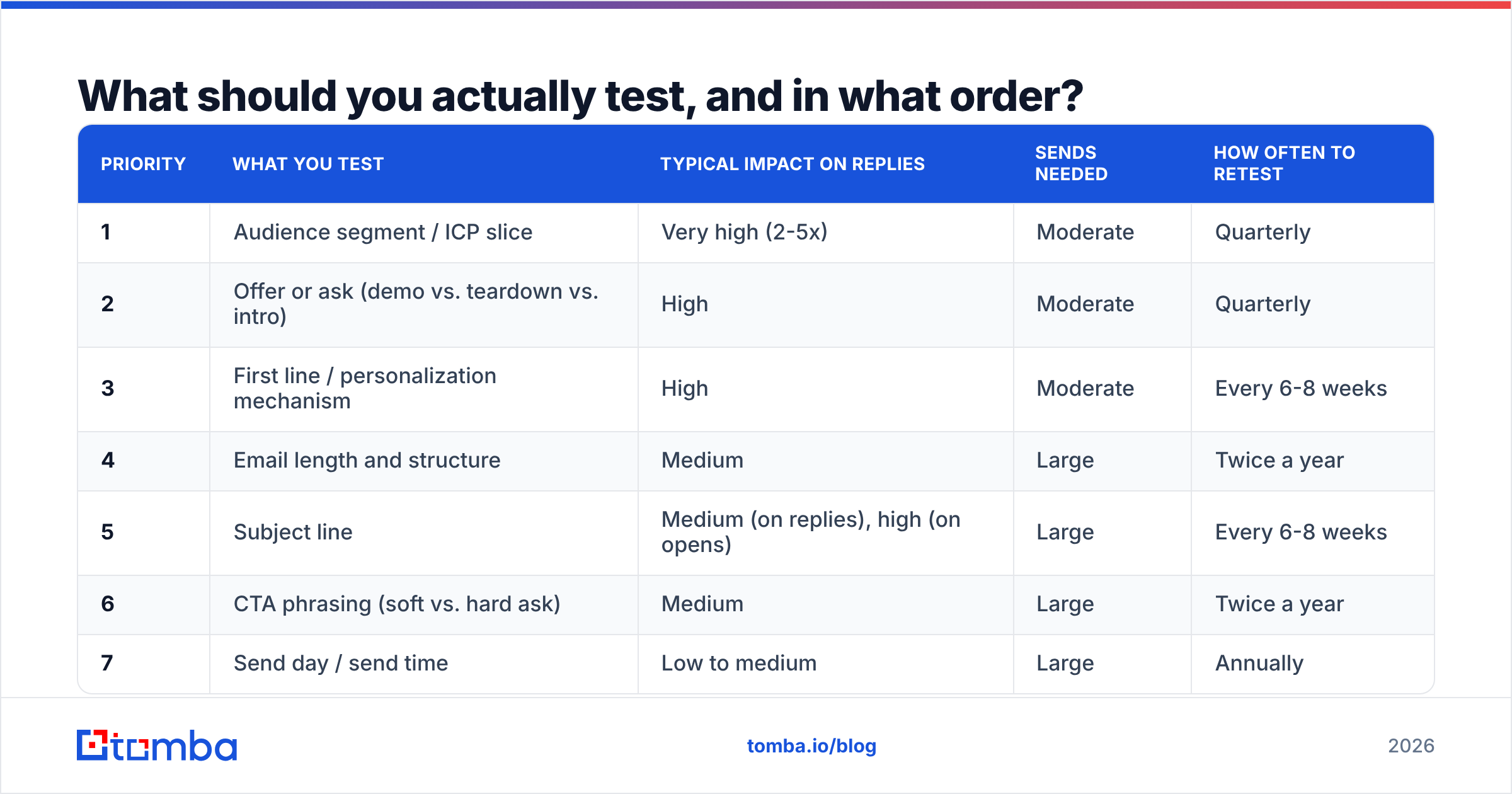 What should you actually test, and in what order?

| PRIORITY | WHAT YOU TEST | TYPICAL IMPACT ON REPLIES | SENDS NEEDED | HOW OFTEN TO RETEST |
|---|---|---|---|---|
| 1 | Audience segment / ICP slice | Very high (2-5x) | Moderate | Quarterly |
| 2 | Offer or ask (demo vs. teardown vs. intro) | High | Moderate | Quarterly |
| 3 | First line / personalization mechanism | High | Moderate | Every 6-8 weeks |
| 4 | Email length and structure | Medium | Large | Twice a year |
| 5 | Subject line | Medium (on replies), high (on opens) | Large | Every 6-8 weeks |
| 6 | CTA phrasing (soft vs. hard ask) | Medium | Large | Twice a year |
| 7 | Send day / send time | Low to medium | Large | Annually |

tomba

tomba.io/blog

2026